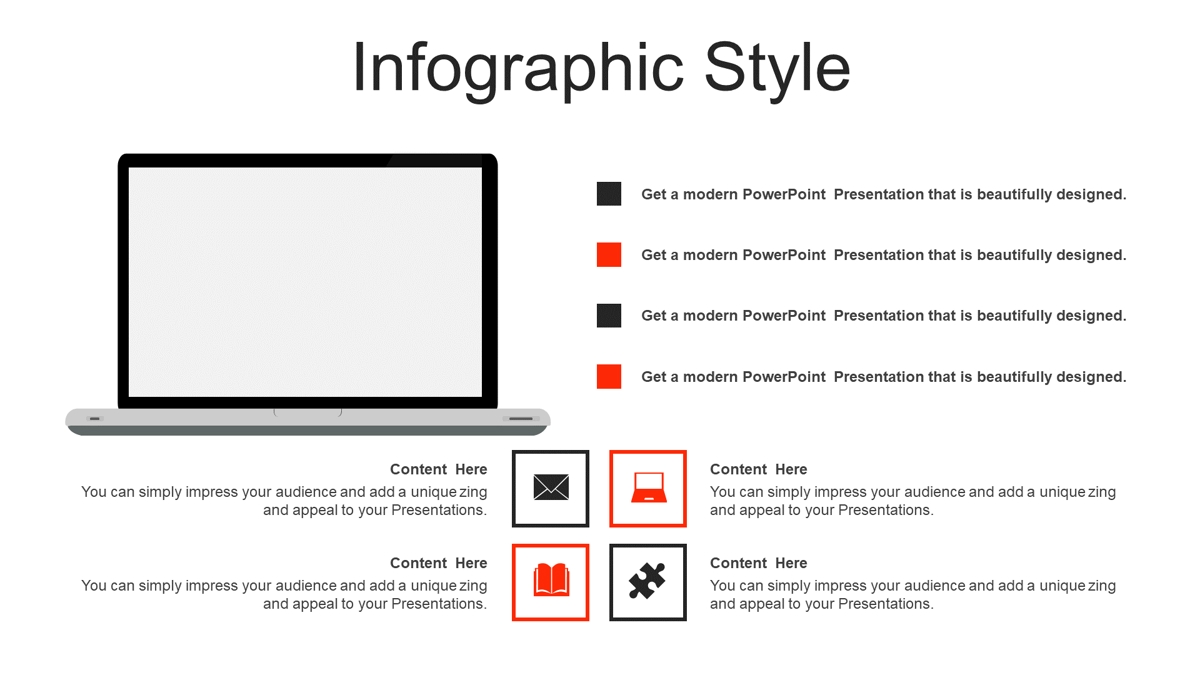 Infographic Style

Get a modern PowerPoint Presentation that is beautifully designed.

Get a modern PowerPoint Presentation that is beautifully designed.

Get a modern PowerPoint Presentation that is beautifully designed.

Get a modern PowerPoint Presentation that is beautifully designed.

Content Here
You can simply impress your audience and add a unique zing and appeal to your Presentations.

Content Here
You can simply impress your audience and add a unique zing and appeal to your Presentations.

Content Here
You can simply impress your audience and add a unique zing and appeal to your Presentations.

Content Here
You can simply impress your audience and add a unique zing and appeal to your Presentations.